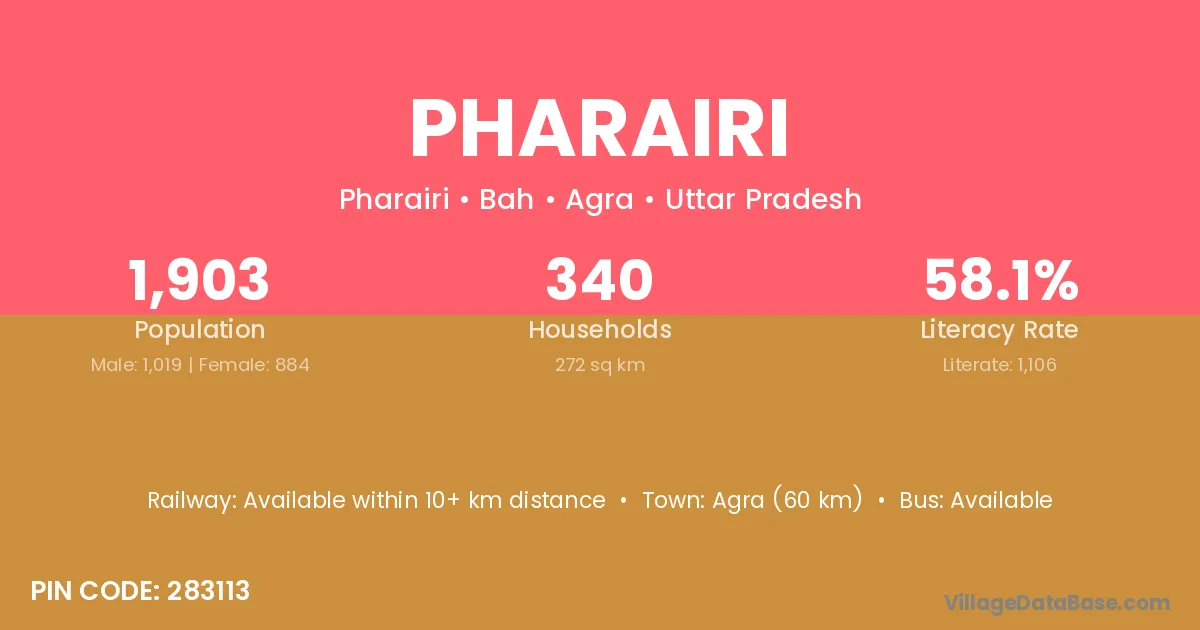 PHARAIRI

Pharairi • Bah • Agra • Uttar Pradesh

1,903
Population
Male: 1,019 | Female: 884

340
Households
272 sq km

58.1%
Literacy Rate
Literate: 1,106

Railway: Available within 10+ km distance • Town: Agra (60 km) • Bus: Available

PIN CODE: 283113

VillageDataBase.com